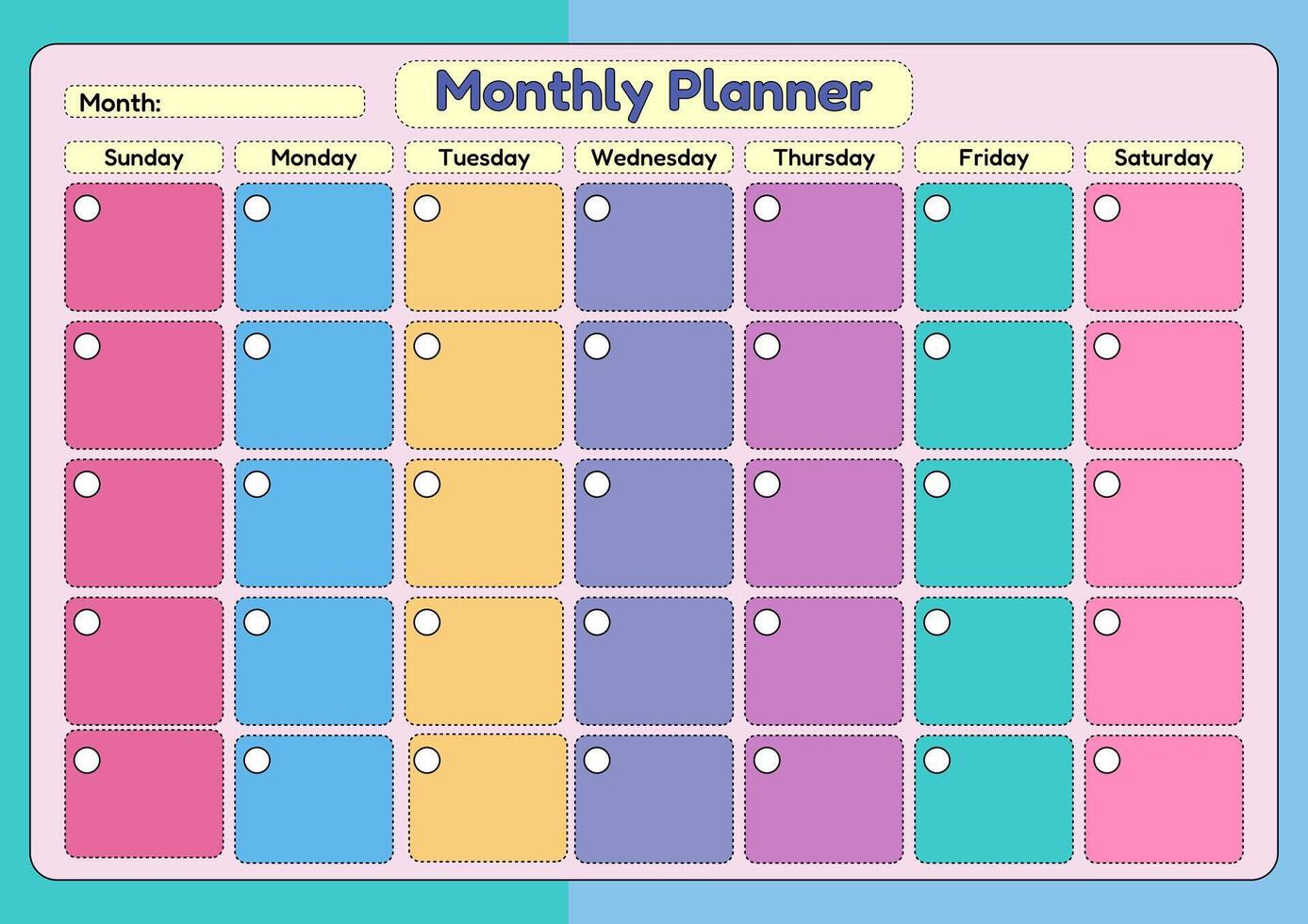 Month:

Monthly Planner

| Sunday | Monday | Tuesday | Wednesday | Thursday | Friday | Saturday |
|---|---|---|---|---|---|---|
| | | | | | | |
| | | | | | | |
| | | | | | | |
| | | | | | | |
| | | | | | | |